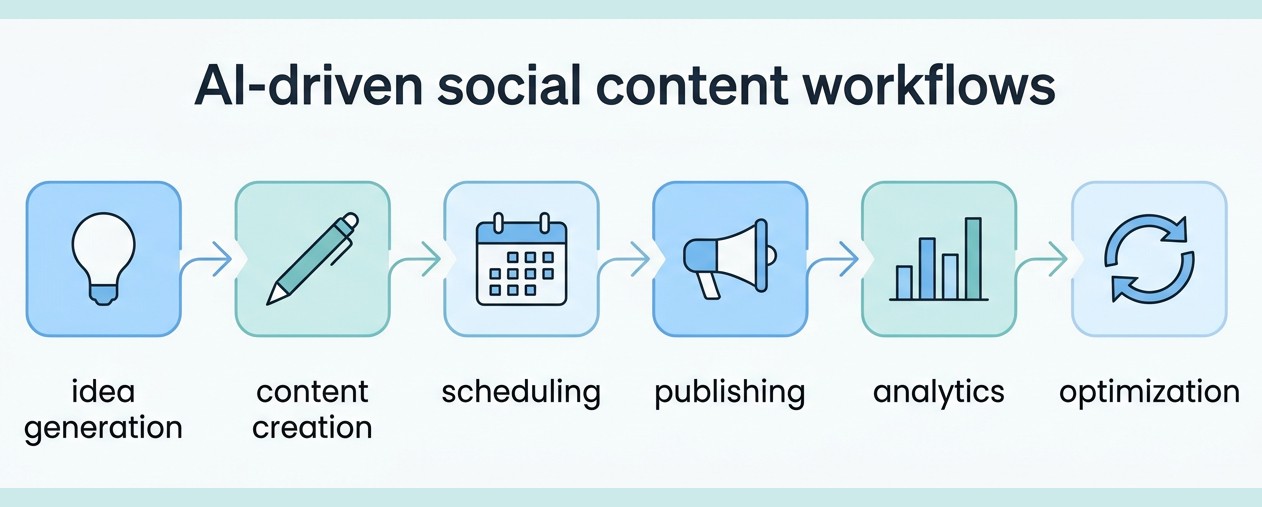 AI-driven social content workflows

idea generation

content creation

scheduling

publishing

analytics

optimization